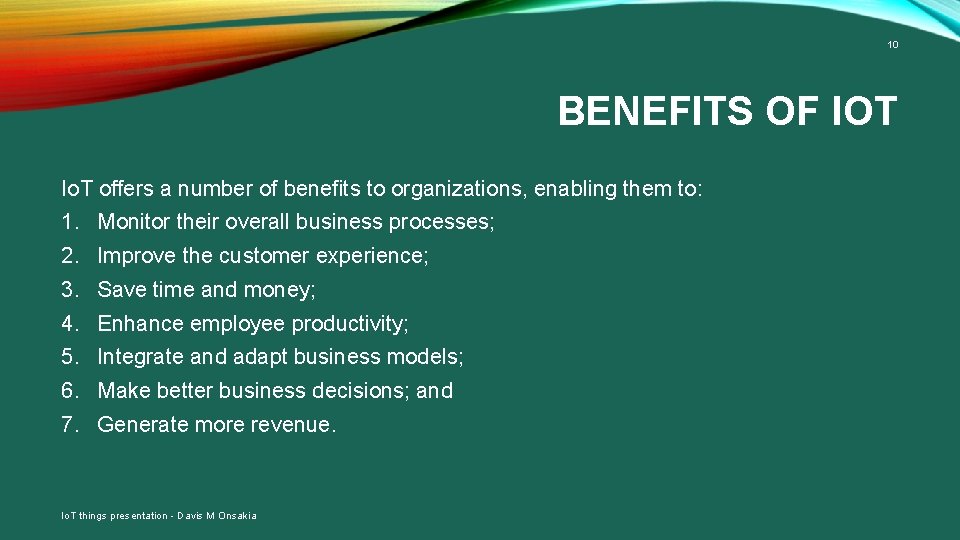 10

BENEFITS OF IOT

IoT offers a number of benefits to organizations, enabling them to:
1. Monitor their overall business processes;
2. Improve the customer experience;
3. Save time and money;
4. Enhance employee productivity;
5. Integrate and adapt business models;
6. Make better business decisions; and
7. Generate more revenue.

IoT things presentation - Davis M Onsakia